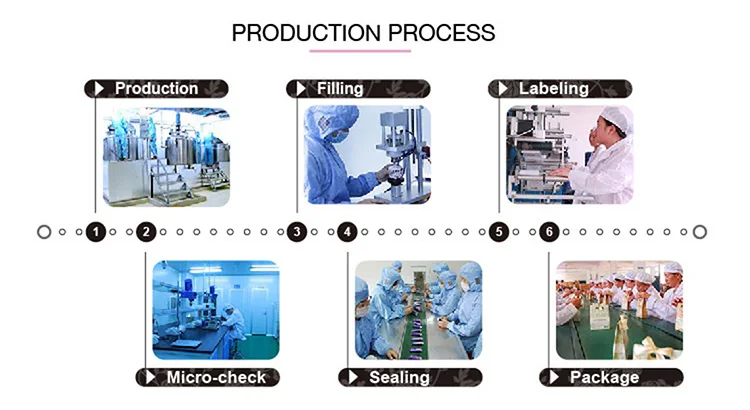 PRODUCTION PROCESS

Production

Filling

Labeling

1 2 3 4 5 6

Micro-check

Sealing

Package